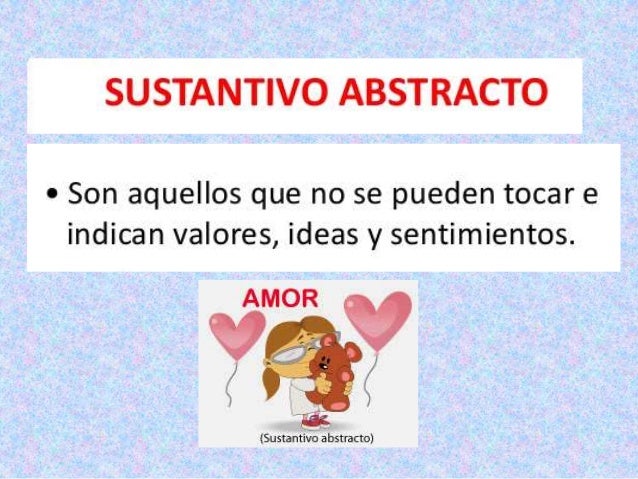 SUSTANTIVO ABSTRACTO

• Son aquellos que no se pueden tocar e indican valores, ideas y sentimientos.

AMOR

(Sustantivo abstracto)